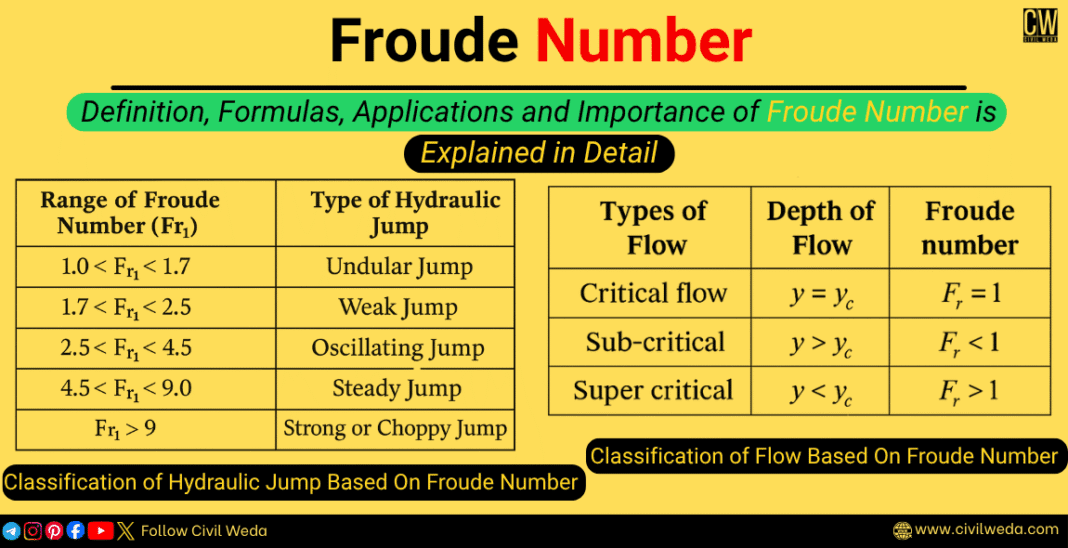 CW
CIVIL WEDA

Froude Number

Definition, Formulas, Applications and Importance of Froude Number is Explained in Detail

| Range of Froude Number ($Fr_1$) | Type of Hydraulic Jump |
|---|---|
| $1.0 < Fr_1 < 1.7$ | Undular Jump |
| $1.7 < Fr_1 < 2.5$ | Weak Jump |
| $2.5 < Fr_1 < 4.5$ | Oscillating Jump |
| $4.5 < Fr_1 < 9.0$ | Steady Jump |
| $Fr_1 > 9$ | Strong or Choppy Jump |

Classification of Hydraulic Jump Based On Froude Number

| Types of Flow | Depth of Flow | Froude number |
|---|---|---|
| Critical flow | $y = y_c$ | $F_r = 1$ |
| Sub-critical | $y > y_c$ | $F_r < 1$ |
| Super critical | $y < y_c$ | $F_r > 1$ |

Classification of Flow Based On Froude Number

Follow Civil Weda

www.civilweda.com